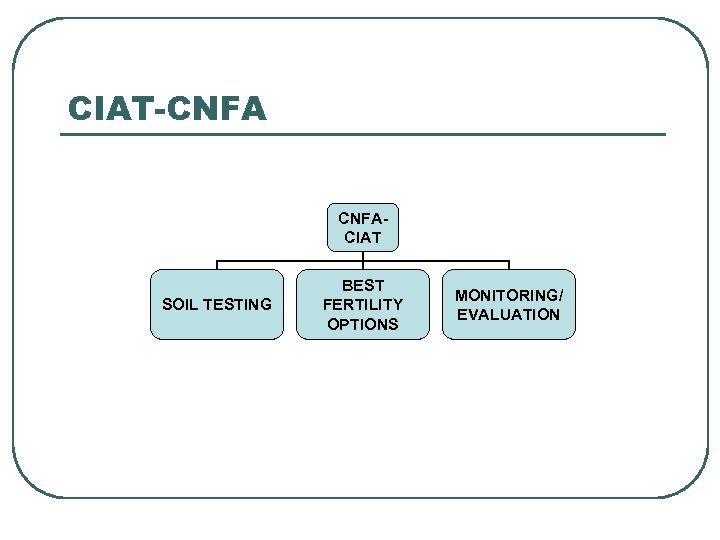 CIAT-CNFA

CNFA-CIAT

SOIL TESTING

BEST FERTILITY OPTIONS

MONITORING/ EVALUATION